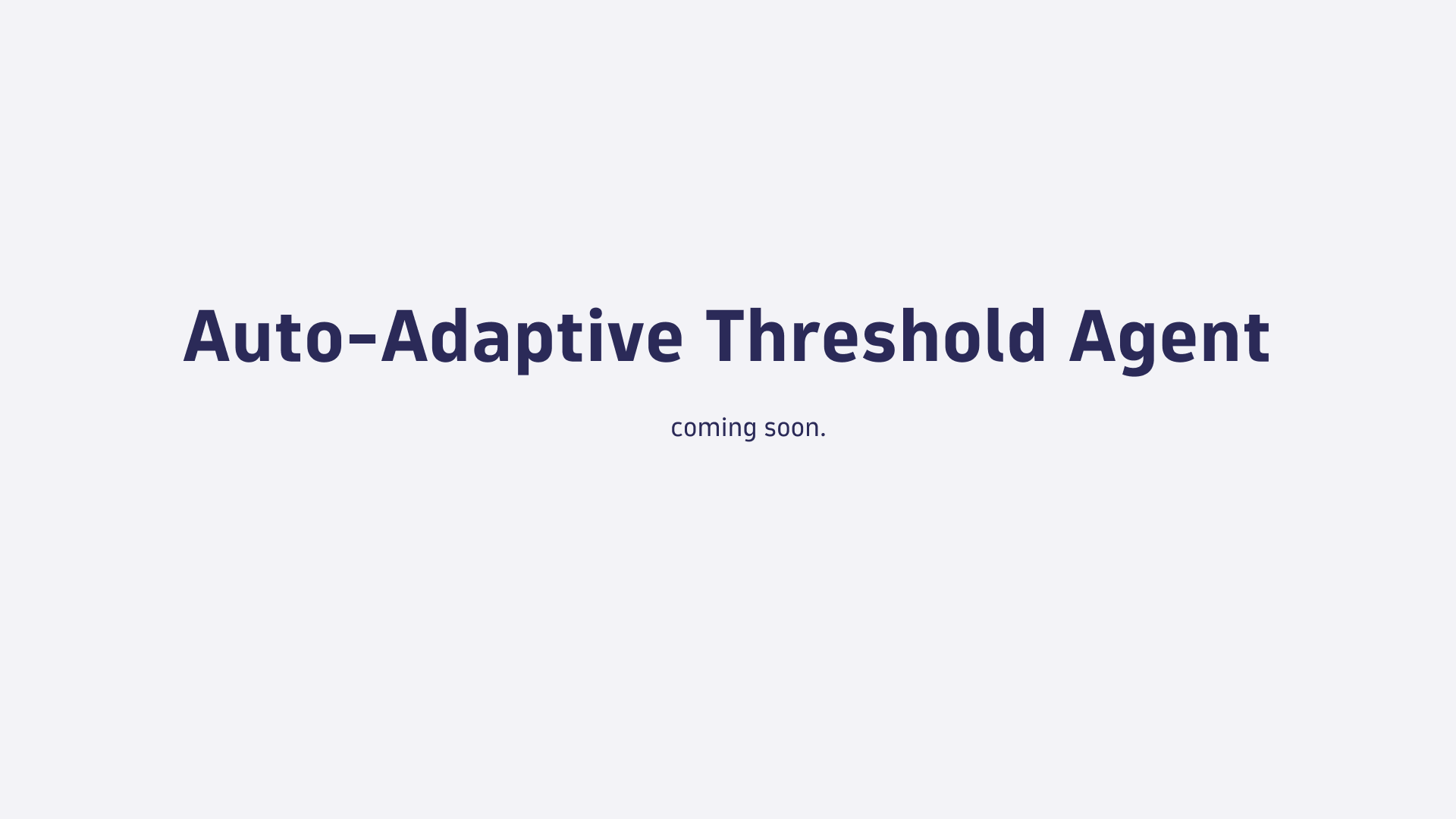 Auto-Adaptive Threshold Agent

coming soon.